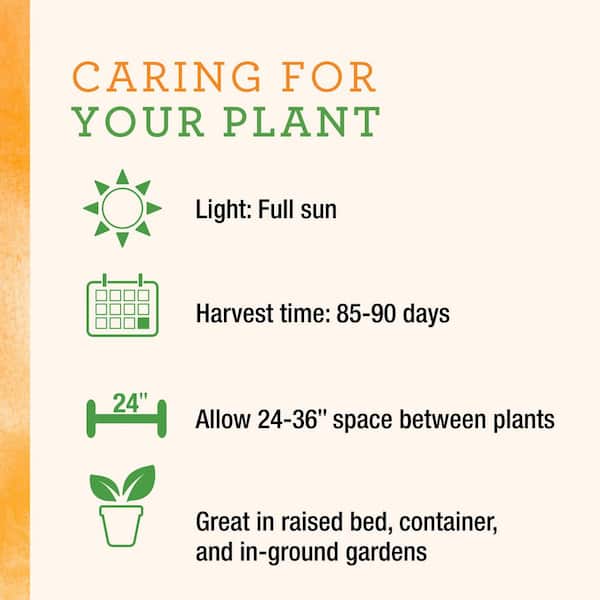 CARING FOR
YOUR PLANT

Light: Full sun

Harvest time: 85-90 days

24"

Allow 24-36" space between plants

Great in raised bed, container, and in-ground gardens